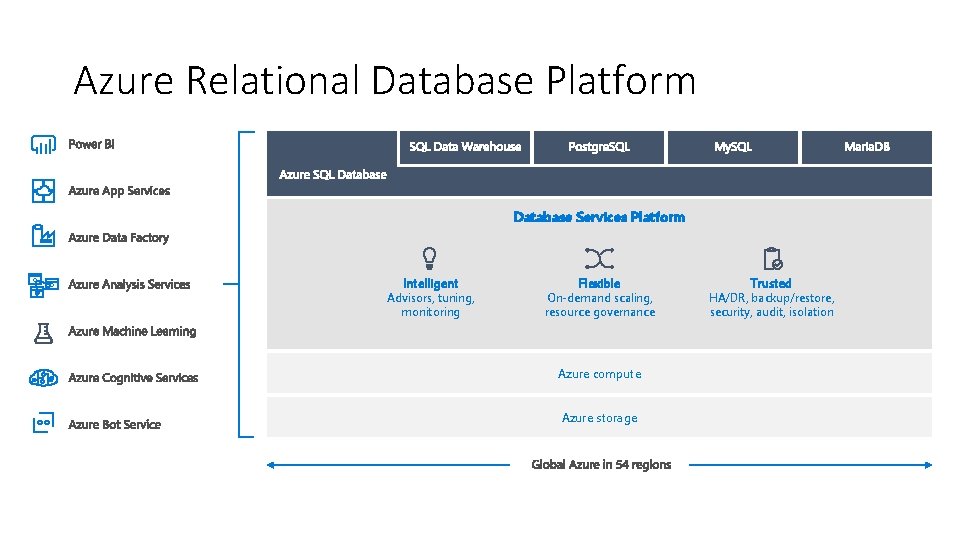 Azure Relational Database Platform

Power BI

Azure App Services

Azure Data Factory

Azure Analysis Services

Azure Machine Learning

Azure Cognitive Services

Azure Bot Service

SQL Data Warehouse

PostgreSQL

MySQL

MariaDB

Azure SQL Database

Database Services Platform

Intelligent
Advisors, tuning, monitoring

Flexible
On-demand scaling, resource governance

Trusted
HA/DR, backup/restore, security, audit, isolation

Azure compute

Azure storage

Global Azure in 54 regions